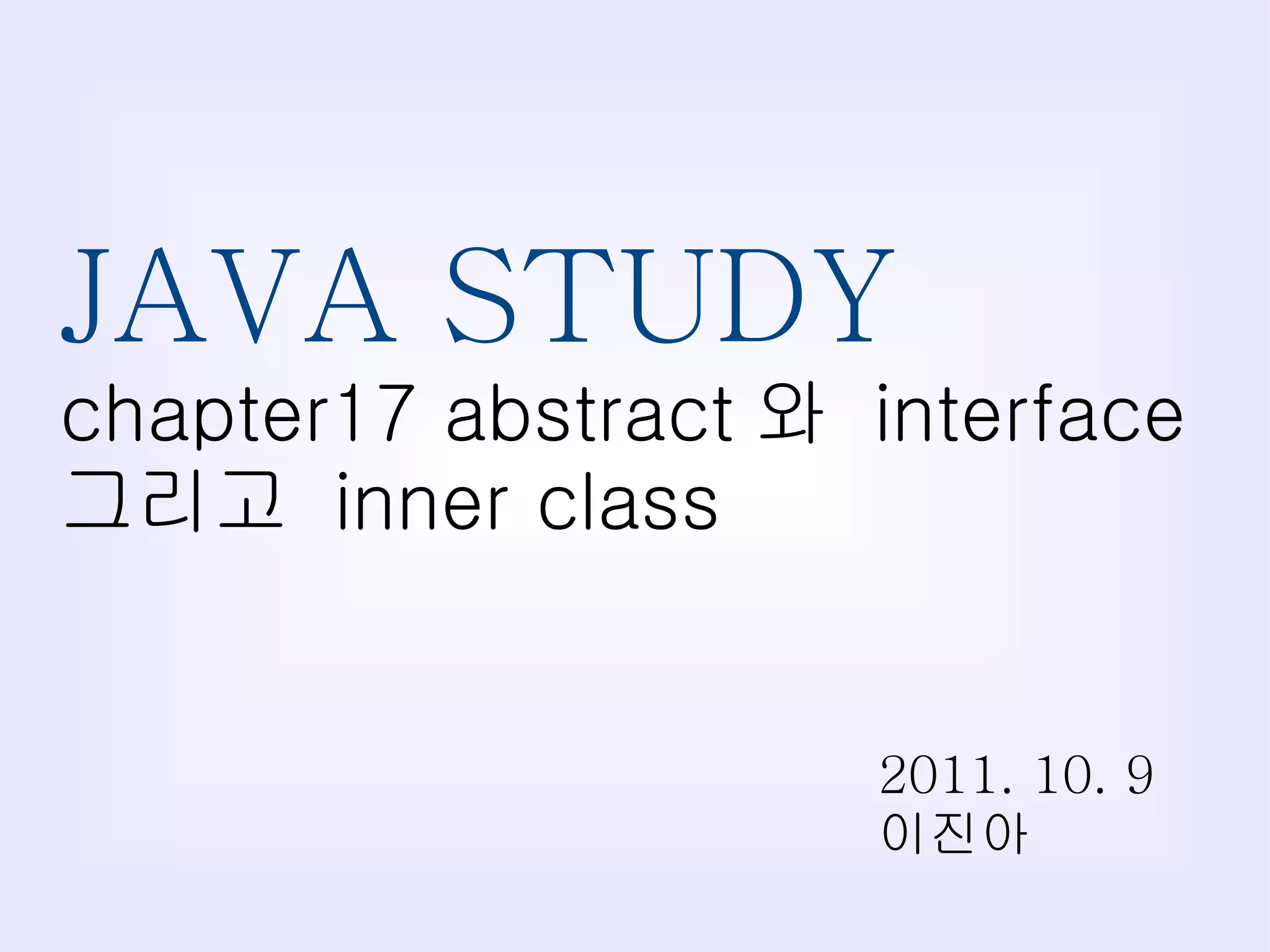 JAVA STUDY

chapter17 abstract 와 interface 그리고 inner class

2011. 10. 9
이진아